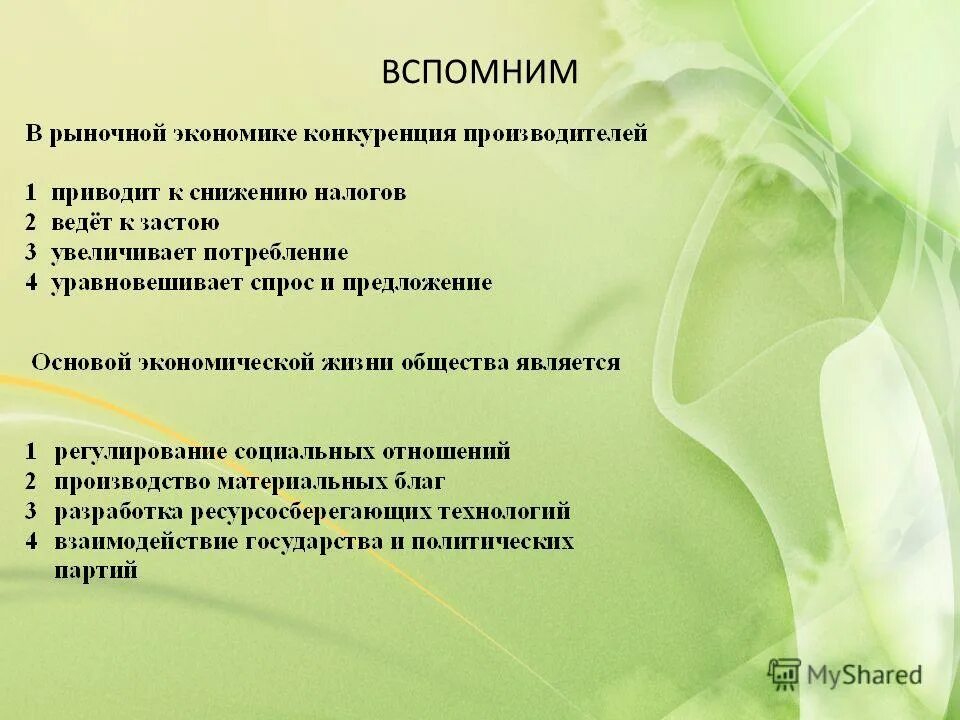 ВСПОМНИМ

В рыночной экономике конкуренция производителей

1 приводит к снижению налогов
2 ведёт к застою
3 увеличивает потребление
4 уравновешивает спрос и предложение

Основой экономической жизни общества является

1 регулирование социальных отношений
2 производство материальных благ
3 разработка ресурсосберегающих технологий
4 взаимодействие государства и политических партий

MyShared